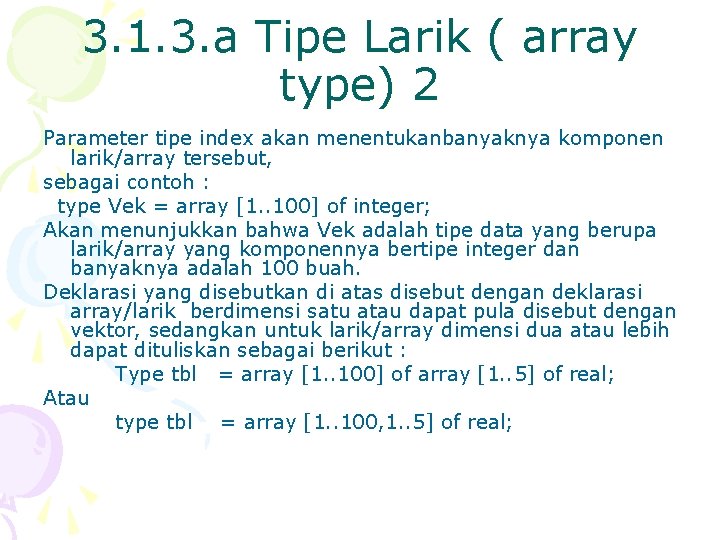 3.1.3.a Tipe Larik ( array type) 2

Parameter tipe index akan menentukanbanyaknya komponen larik/array tersebut,
sebagai contoh :
type Vek = array [1..100] of integer;
Akan menunjukkan bahwa Vek adalah tipe data yang berupa larik/array yang komponennya bertipe integer dan banyaknya adalah 100 buah.
Deklarasi yang disebutkan di atas disebut dengan deklarasi array/larik berdimensi satu atau dapat pula disebut dengan vektor, sedangkan untuk larik/array dimensi dua atau lebih dapat dituliskan sebagai berikut :
Type tbl = array [1..100] of array [1..5] of real;
Atau
type tbl = array [1..100,1..5] of real;